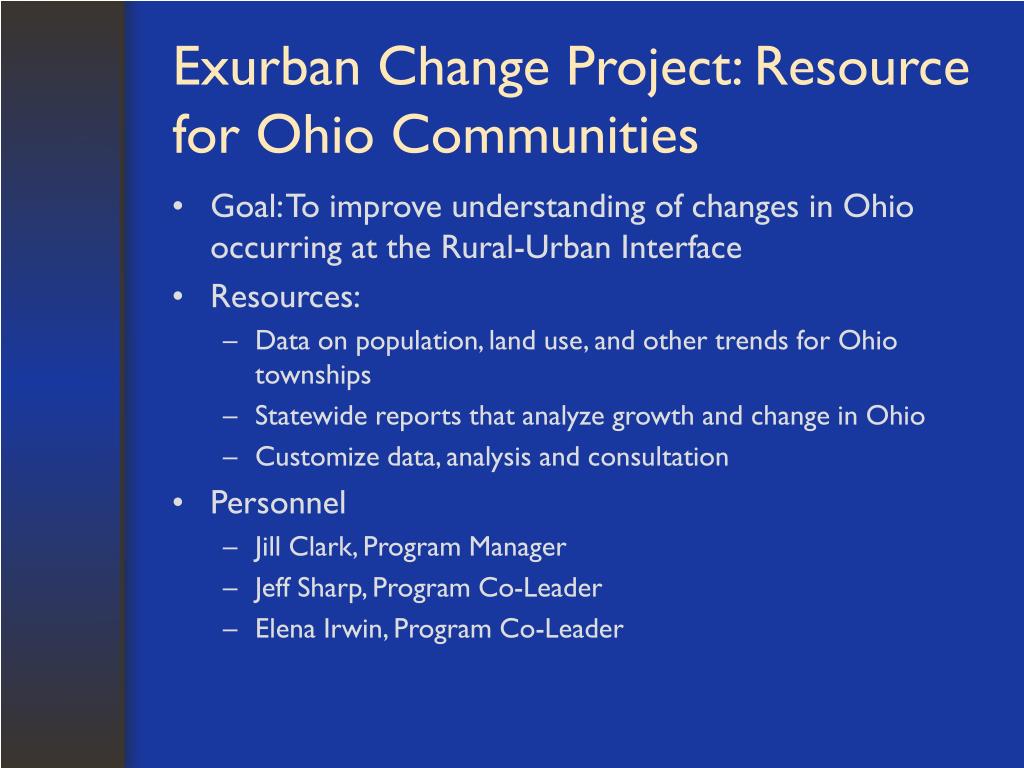 Exurban Change Project: Resource for Ohio Communities

• Goal: To improve understanding of changes in Ohio occurring at the Rural-Urban Interface
• Resources:
– Data on population, land use, and other trends for Ohio townships
– Statewide reports that analyze growth and change in Ohio
– Customize data, analysis and consultation
• Personnel
– Jill Clark, Program Manager
– Jeff Sharp, Program Co-Leader
– Elena Irwin, Program Co-Leader